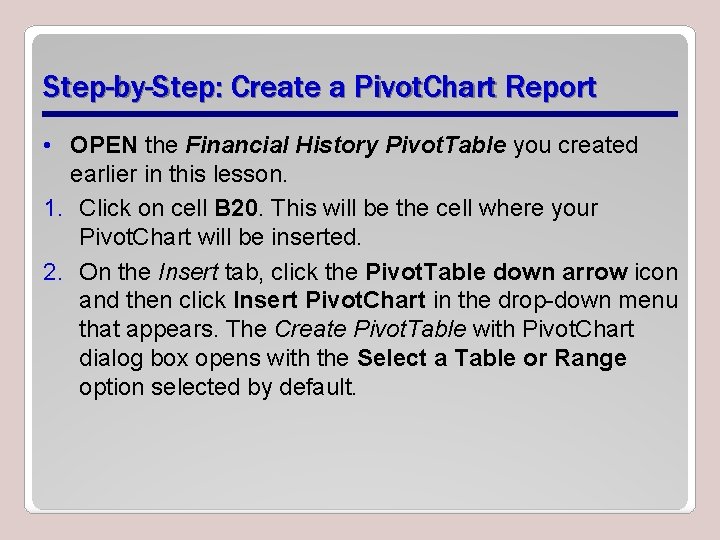 Step-by-Step: Create a PivotChart Report

• OPEN the Financial History PivotTable you created earlier in this lesson.

1. Click on cell B20. This will be the cell where your PivotChart will be inserted.

2. On the Insert tab, click the PivotTable down arrow icon and then click Insert PivotChart in the drop-down menu that appears. The Create PivotTable with PivotChart dialog box opens with the Select a Table or Range option selected by default.